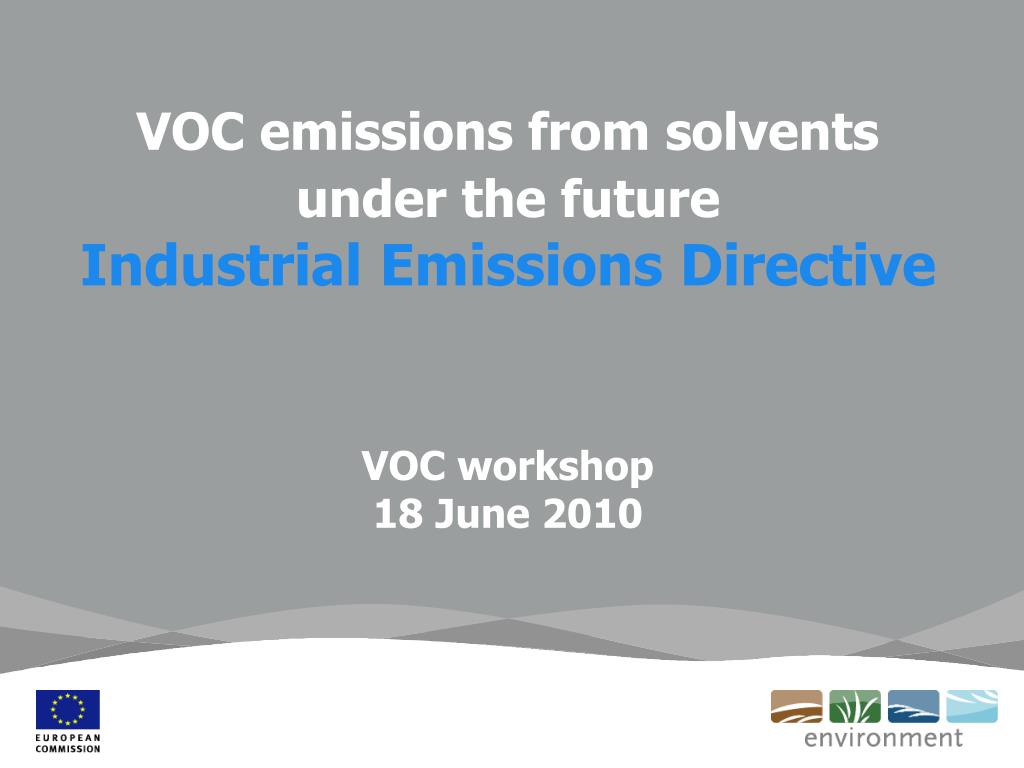 VOC emissions from solvents under the future
Industrial Emissions Directive

VOC workshop
18 June 2010

EUROPEAN COMMISSION

environment